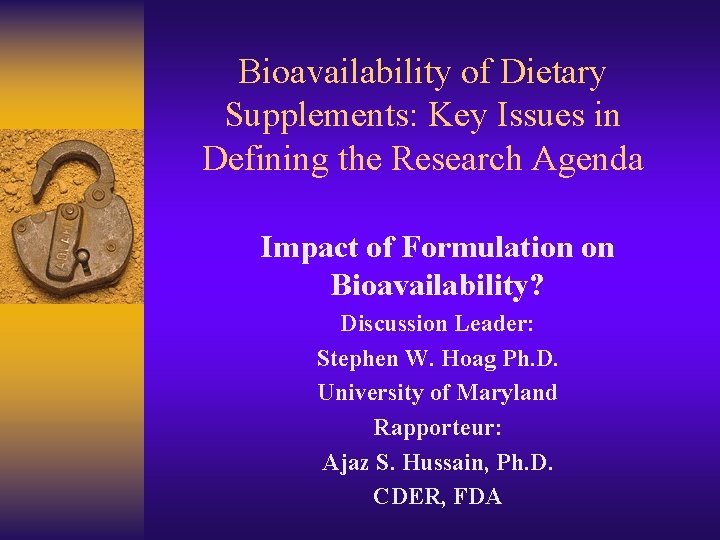 Bioavailability of Dietary Supplements: Key Issues in Defining the Research Agenda

Impact of Formulation on Bioavailability?

Discussion Leader:
Stephen W. Hoag Ph.D.
University of Maryland
Rapporteur:
Ajaz S. Hussain, Ph.D.
CDER, FDA